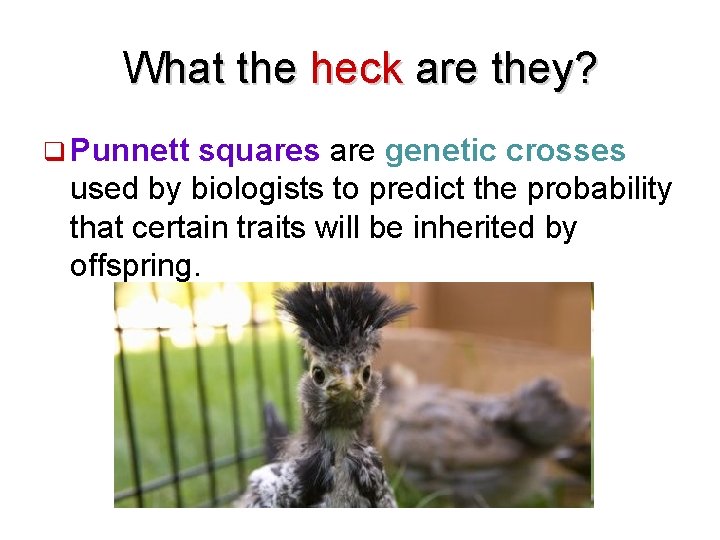 What the heck are they?

❑ Punnett squares are genetic crosses used by biologists to predict the probability that certain traits will be inherited by offspring.